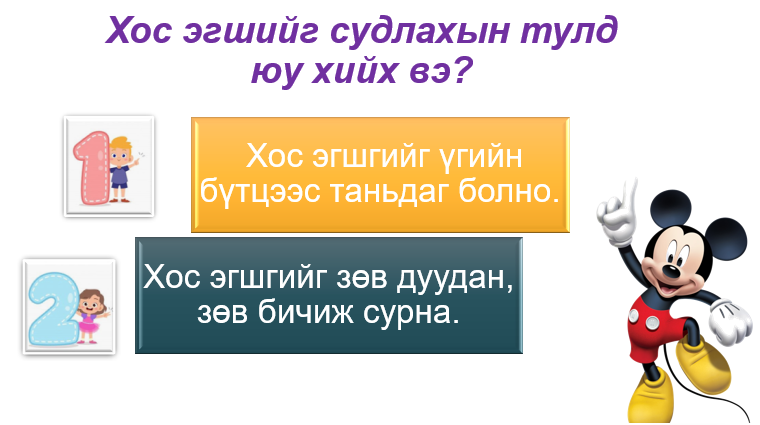 Хос эгшийг судлахын тулд юу хийх вэ?

1

Хос эгшгийг үгийн бүтцээс таньдаг болно.

2

Хос эгшгийг зөв дуудан, зөв бичиж сурна.